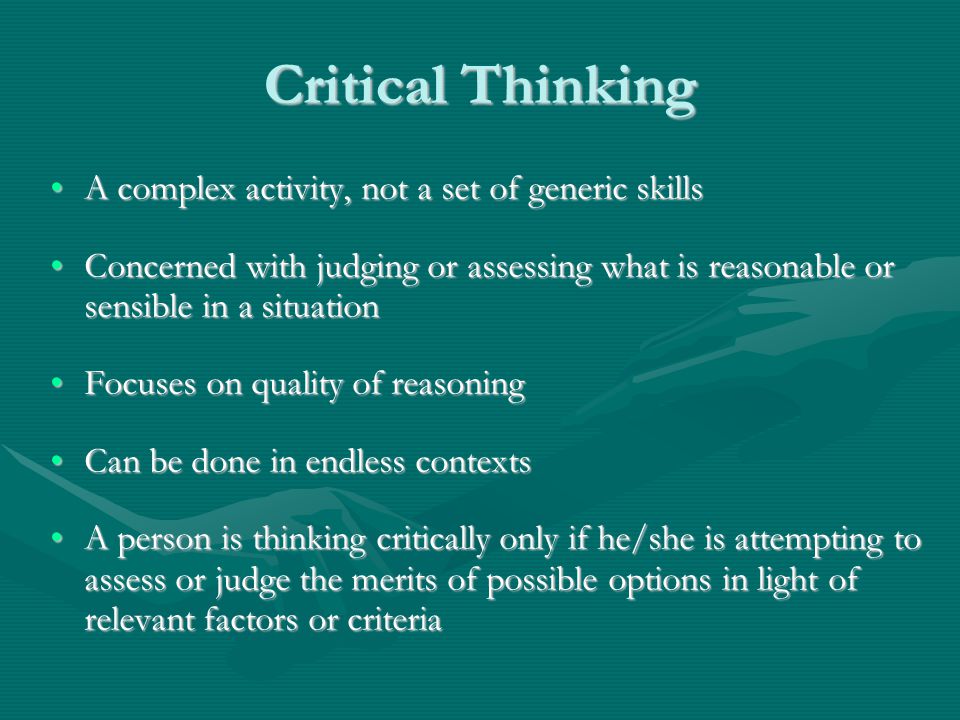 Critical Thinking

• A complex activity, not a set of generic skills

• Concerned with judging or assessing what is reasonable or sensible in a situation

• Focuses on quality of reasoning

• Can be done in endless contexts

• A person is thinking critically only if he/she is attempting to assess or judge the merits of possible options in light of relevant factors or criteria